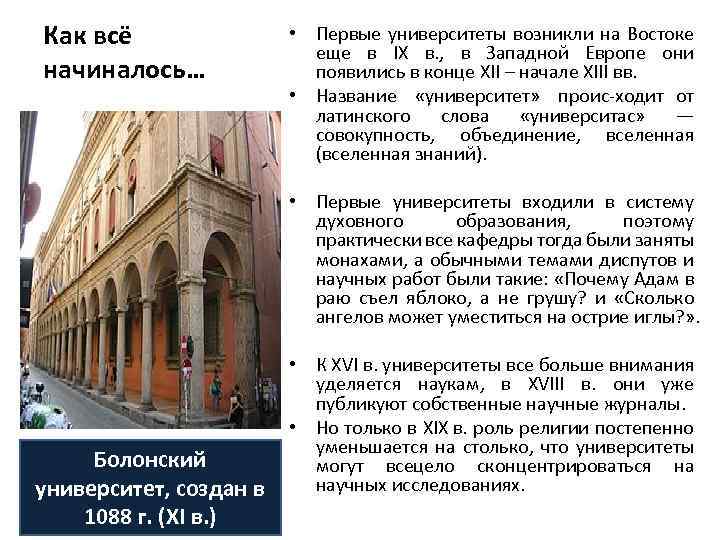 Как всё начиналось…

Болонский университет, создан в 1088 г. (XI в.)

• Первые университеты возникли на Востоке еще в IX в., в Западной Европе они появились в конце XII – начале XIII вв.
• Название «университет» проис-ходит от латинского слова «университас» — совокупность, объединение, вселенная (вселенная знаний).

• Первые университеты входили в систему духовного образования, поэтому практически все кафедры тогда были заняты монахами, а обычными темами диспутов и научных работ были такие: «Почему Адам в раю съел яблоко, а не грушу? и «Сколько ангелов может уместиться на острие иглы?».

• К XVI в. университеты все больше внимания уделяется наукам, в XVIII в. они уже публикуют собственные научные журналы.
• Но только в XIX в. роль религии постепенно уменьшается на столько, что университеты могут всецело сконцентрироваться на научных исследованиях.